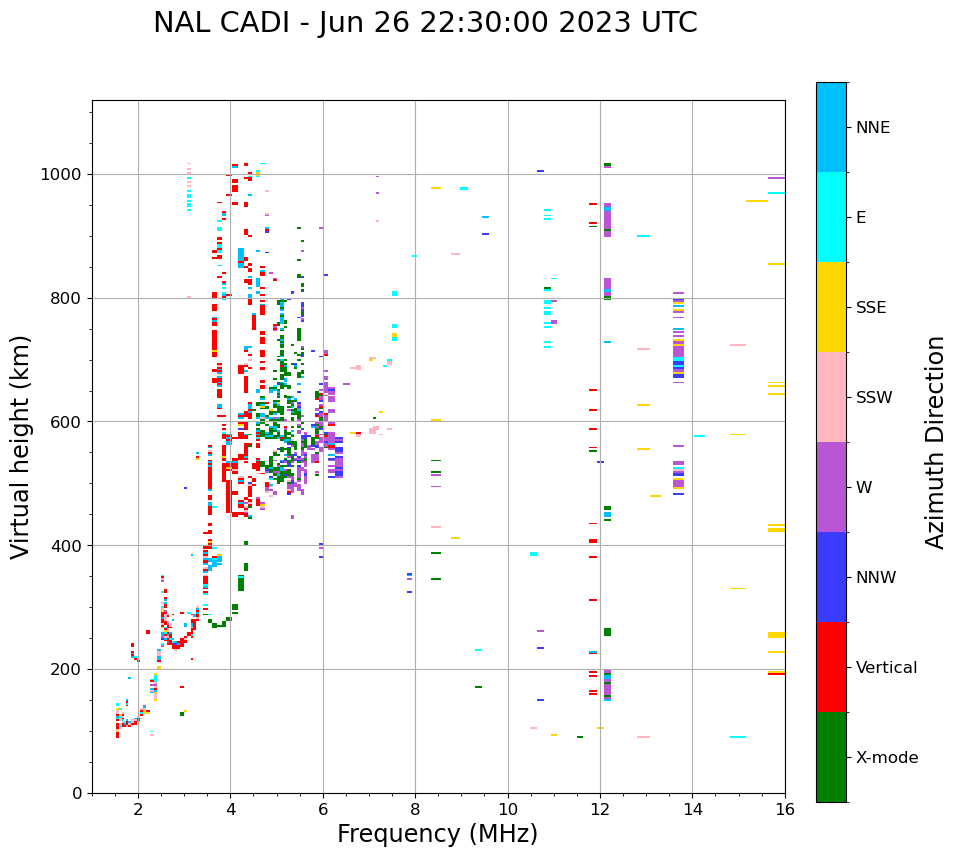 NAL CADI - Jun 26 22:30:00 2023 UTC

Virtual height (km)

1000
800
600
400
200
0

2
4
6
8
10
12
14
16

Frequency (MHz)

NNE
E
SSE
SSW
W
NNW
Vertical
X-mode

Azimuth Direction